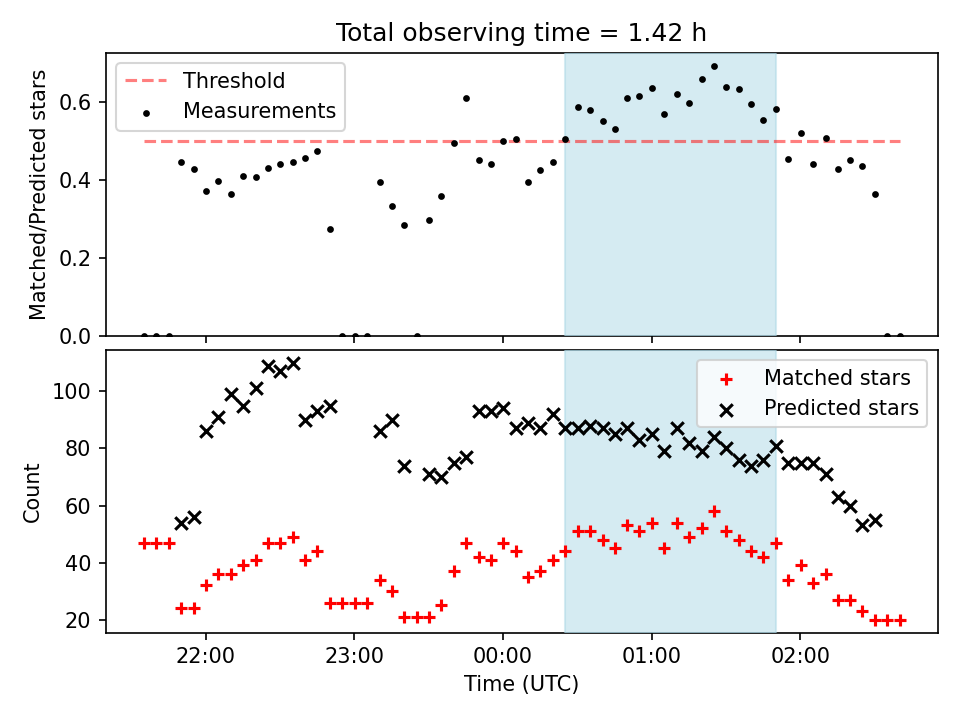 Total observing time = 1.42 h

Threshold
Measurements

Matched/Predicted stars

0.6
0.4
0.2
0.0

Matched stars
Predicted stars

Count

100
80
60
40
20

22:00
23:00
00:00
01:00
02:00

Time (UTC)